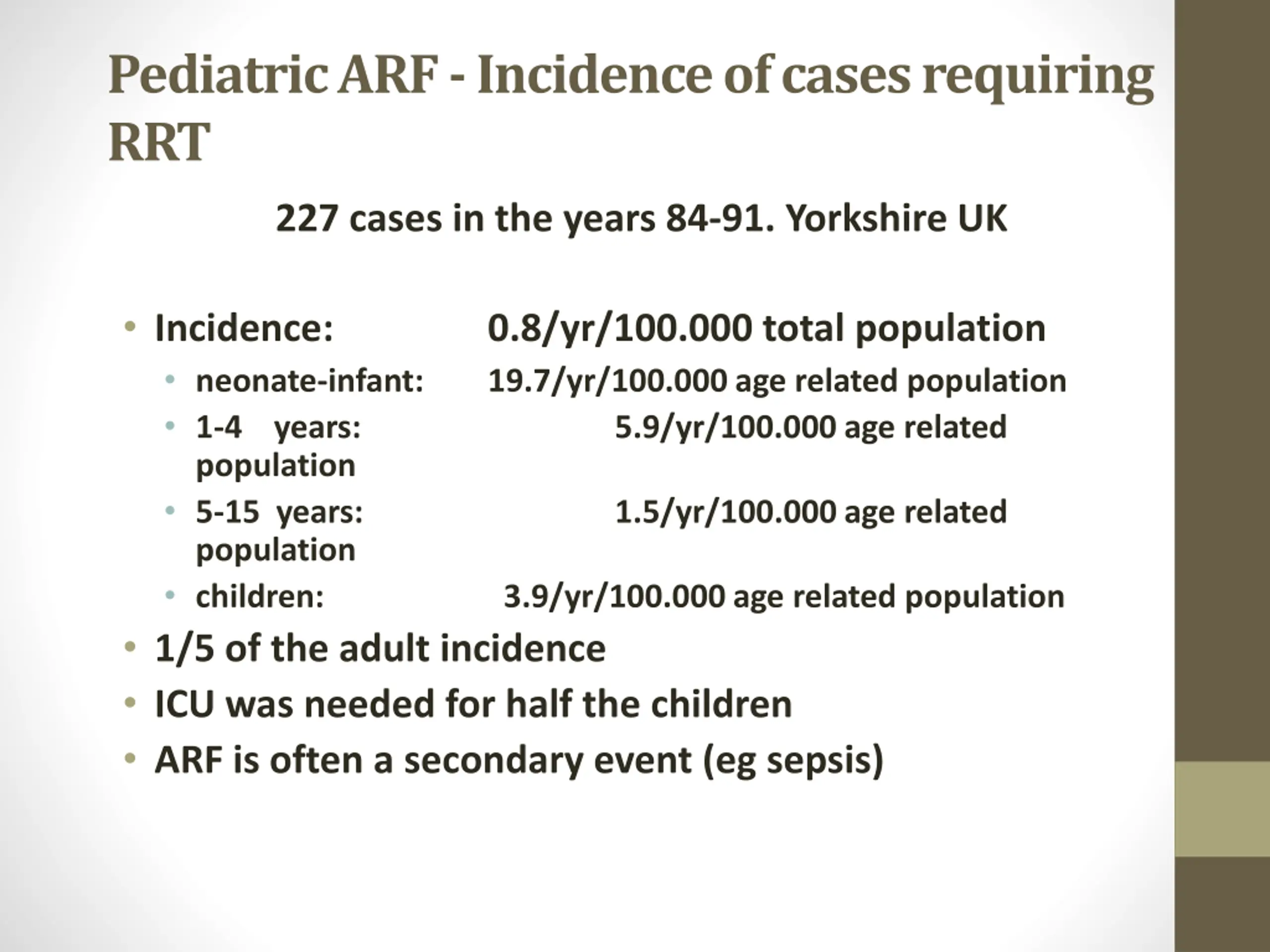 Pediatric ARF - Incidence of cases requiring RRT

227 cases in the years 84-91. Yorkshire UK

• Incidence: 0.8/yr/100.000 total population
  • neonate-infant: 19.7/yr/100.000 age related population
  • 1-4 years: 5.9/yr/100.000 age related population
  • 5-15 years: 1.5/yr/100.000 age related population
  • children: 3.9/yr/100.000 age related population
• 1/5 of the adult incidence
• ICU was needed for half the children
• ARF is often a secondary event (eg sepsis)